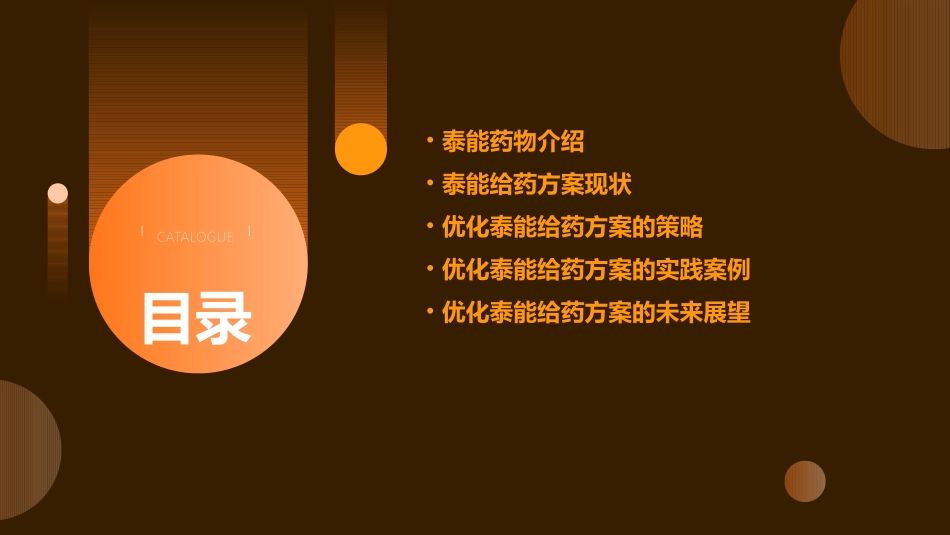 CATALOGUE

目录

• 泰能药物介绍
• 泰能给药方案现状
• 优化泰能给药方案的策略
• 优化泰能给药方案的实践案例
• 优化泰能给药方案的未来展望